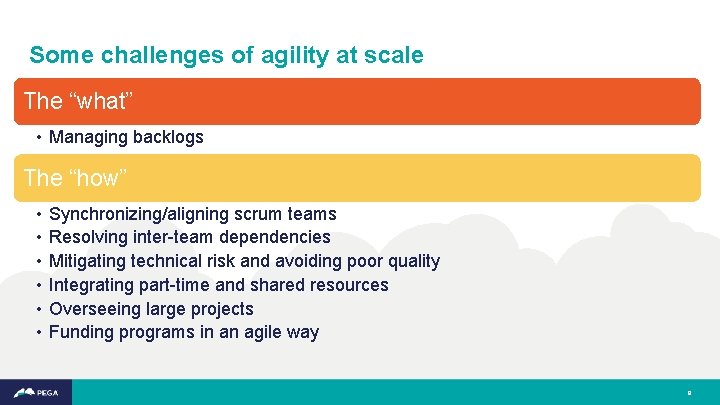 Some challenges of agility at scale

The “what”

• Managing backlogs

The “how”

• Synchronizing/aligning scrum teams
• Resolving inter-team dependencies
• Mitigating technical risk and avoiding poor quality
• Integrating part-time and shared resources
• Overseeing large projects
• Funding programs in an agile way

PEGA

8